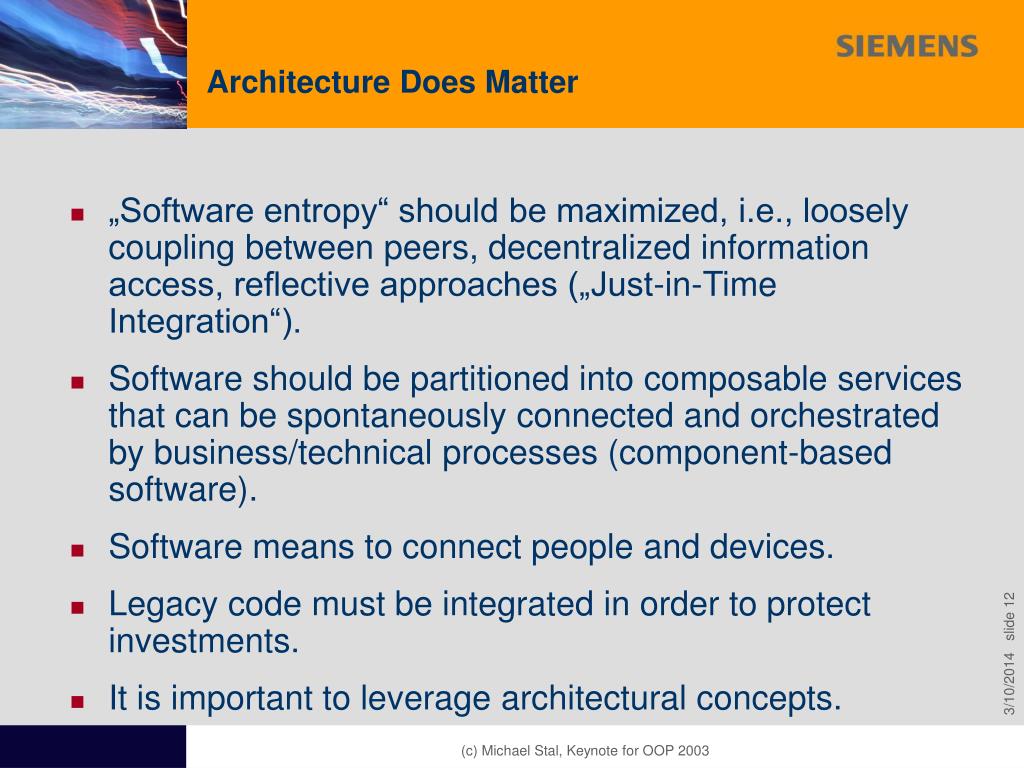 SIEMENS

Architecture Does Matter

- „Software entropy“ should be maximized, i.e., loosely coupling between peers, decentralized information access, reflective approaches („Just-in-Time Integration“).
- Software should be partitioned into composable services that can be spontaneously connected and orchestrated by business/technical processes (component-based software).
- Software means to connect people and devices.
- Legacy code must be integrated in order to protect investments.
- It is important to leverage architectural concepts.

3/10/2014 slide 12

(c) Michael Stal, Keynote for OOP 2003